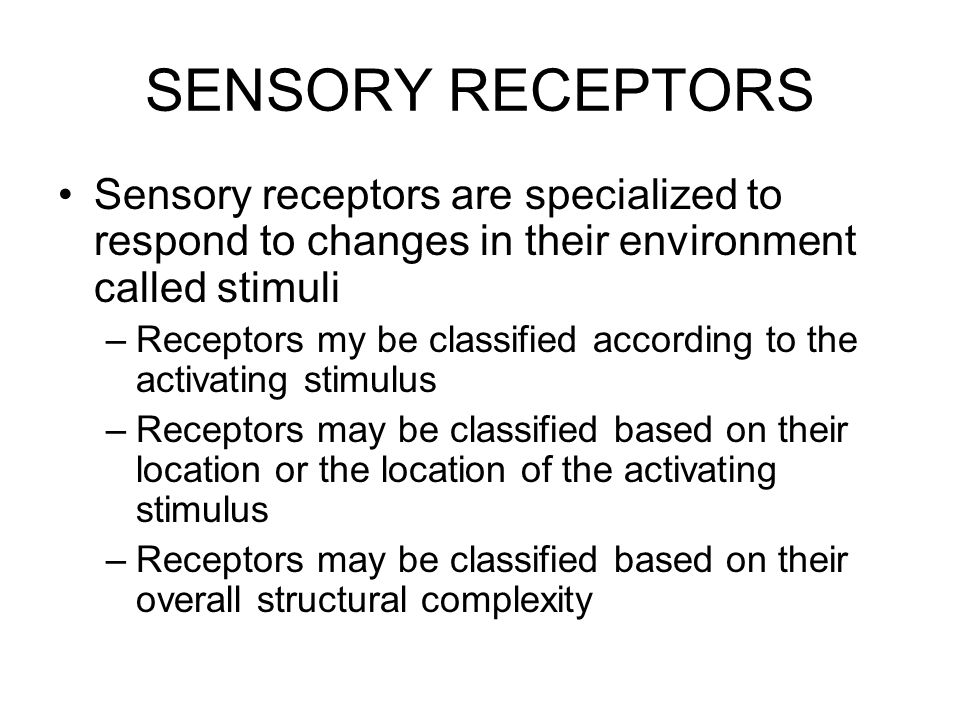 SENSORY RECEPTORS

• Sensory receptors are specialized to respond to changes in their environment called stimuli

– Receptors my be classified according to the activating stimulus

– Receptors may be classified based on their location or the location of the activating stimulus

– Receptors may be classified based on their overall structural complexity